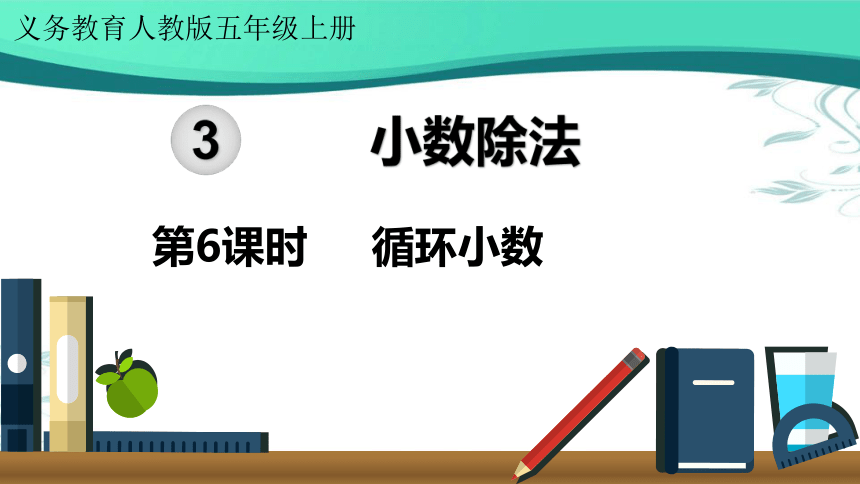 义务教育人教版五年级上册

3 小数除法

第6课时 循环小数